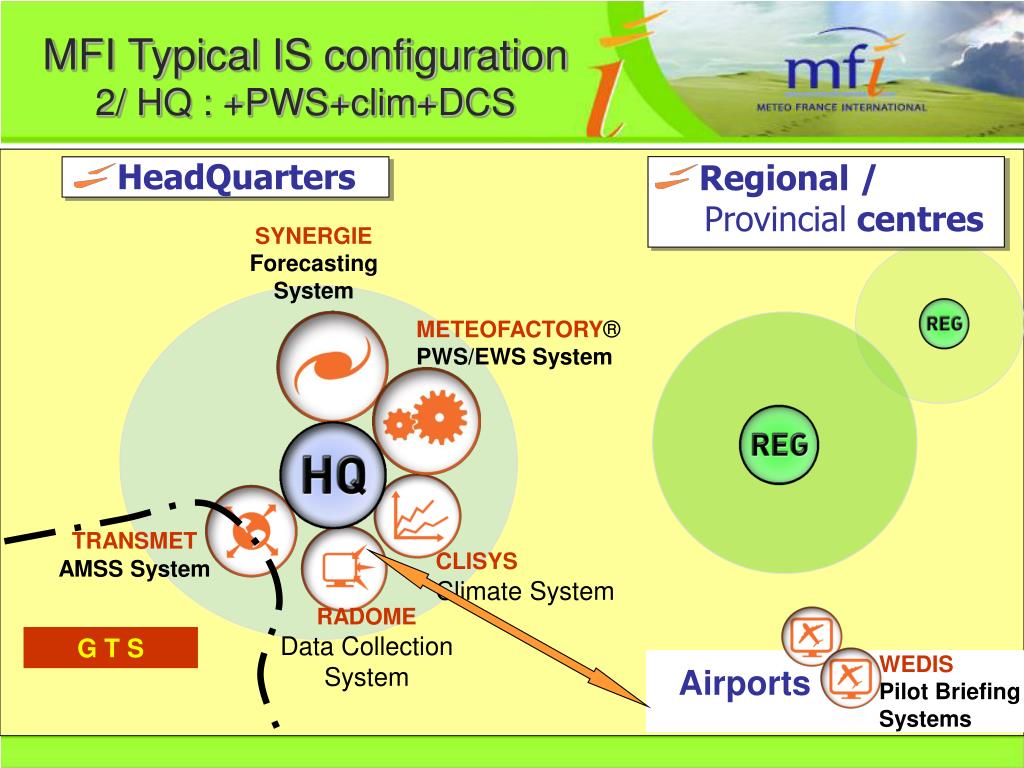 MFI Typical IS configuration
2/ HQ : +PWS+clim+DCS

mfi
METEO FRANCE INTERNATIONAL

HeadQuarters

Regional / Provincial centres

SYNERGIE
Forecasting System

METEOFACTORY®
PWS/EWS System

HQ

REG

REG

TRANSMET
AMSS System

CLISYS
Climate System

RADOME
Data Collection System

G T S

Airports

WEDIS
Pilot Briefing Systems